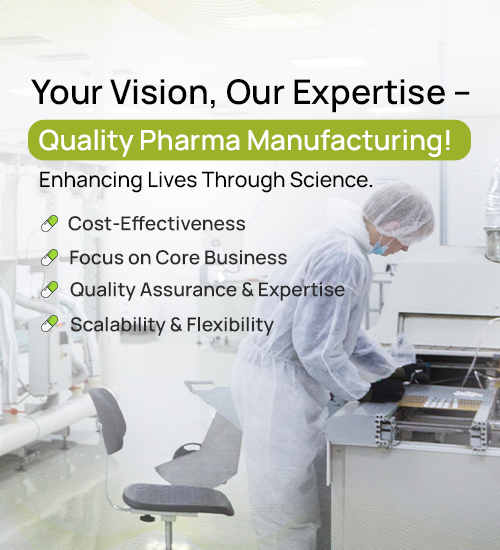 Your Vision, Our Expertise –
Quality Pharma Manufacturing!
Enhancing Lives Through Science.

Cost-Effectiveness
Focus on Core Business
Quality Assurance & Expertise
Scalability & Flexibility